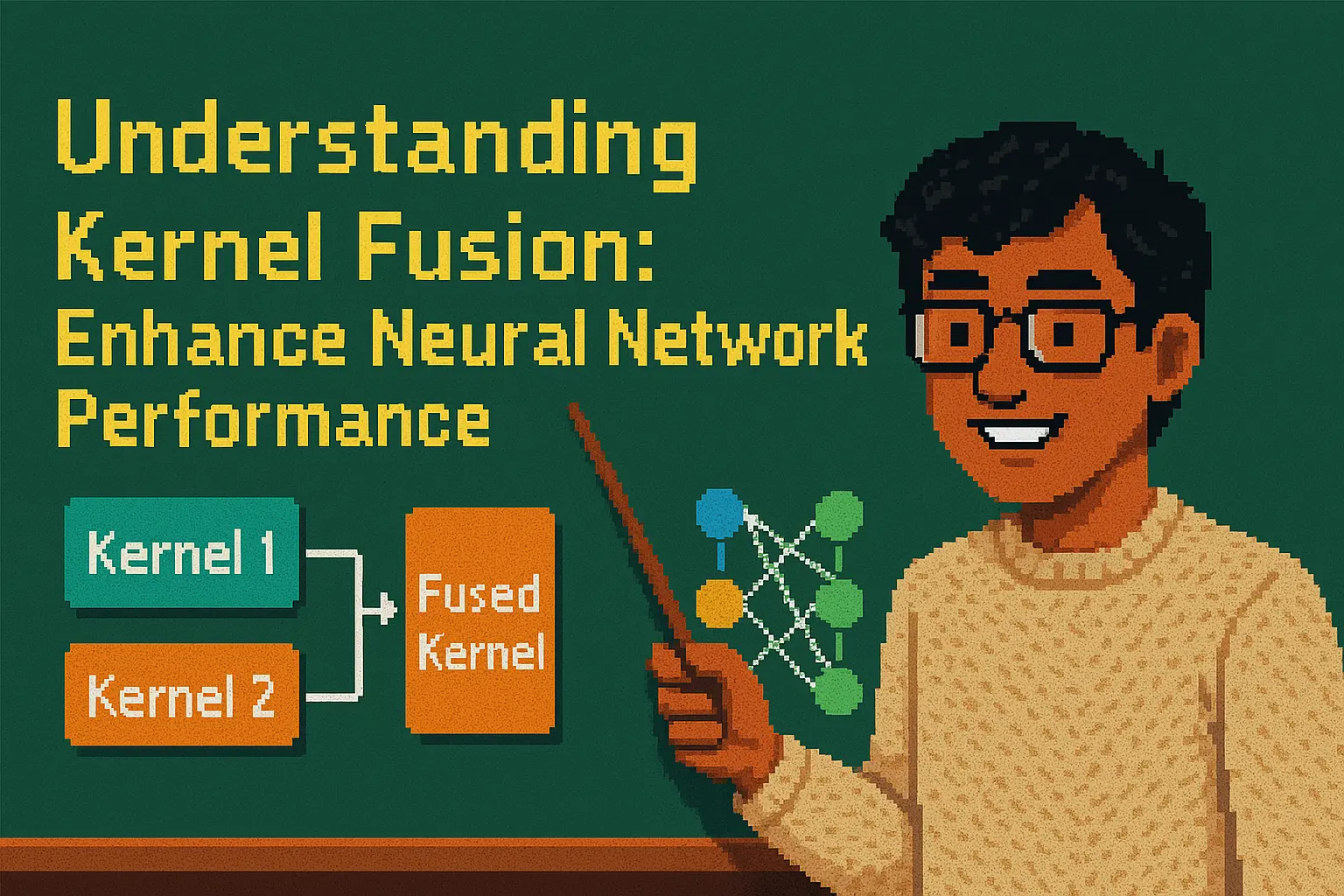 Understanding Kernel Fusion: Enhance Neural Network Performance

Kernel 1

Kernel 2

Fused Kernel